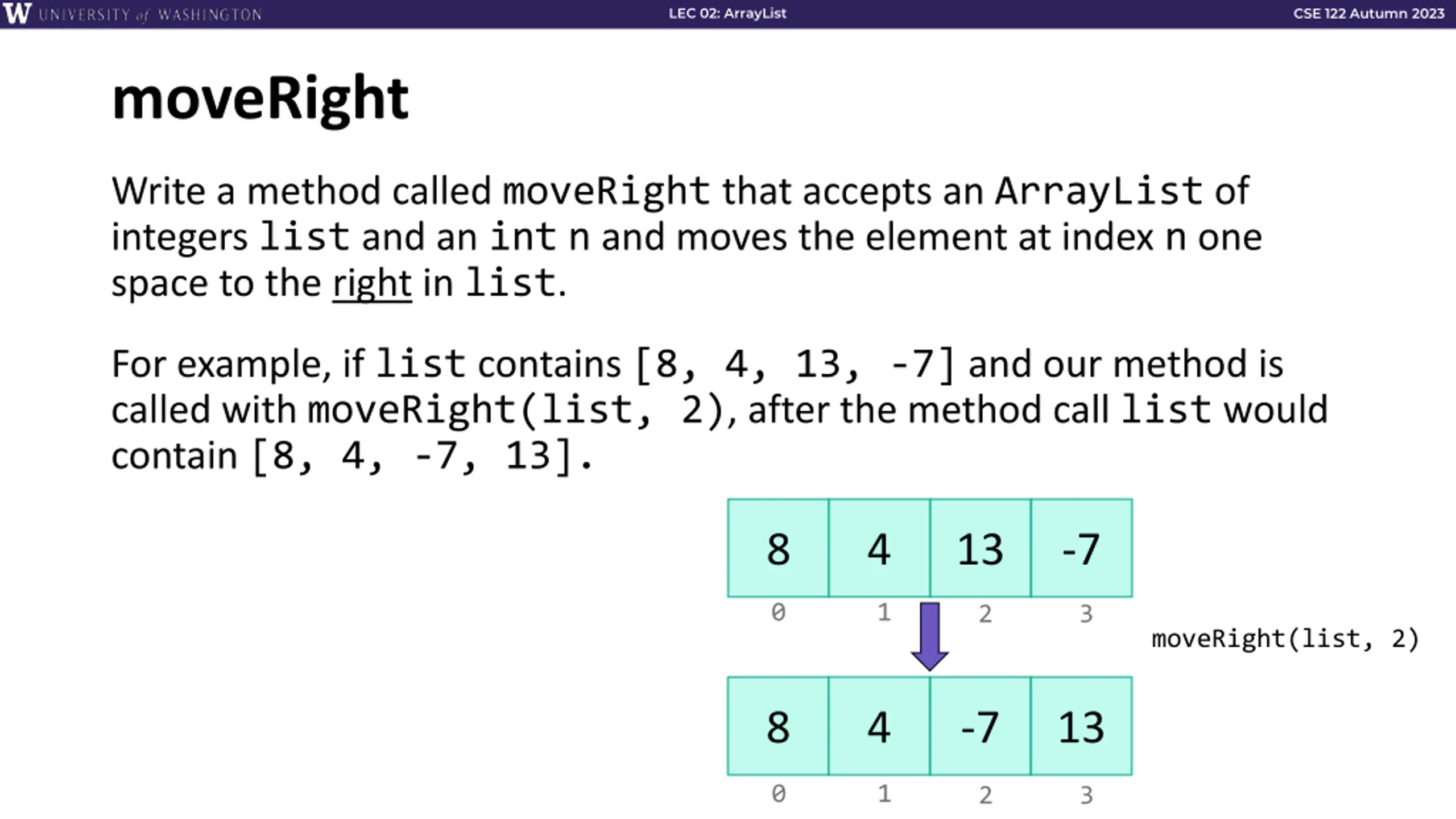 W UNIVERSITY of WASHINGTON LEC 02: ArrayList CSE 122 Autumn 2023

moveRight

Write a method called moveRight that accepts an ArrayList of integers list and an int n and moves the element at index n one space to the right in list.

For example, if list contains [8, 4, 13, -7] and our method is called with moveRight(list, 2), after the method call list would contain [8, 4, -7, 13].

| 8 | 4 | 13 | -7 |
|---|---|---|---|
| 0 | 1 | 2 | 3 |

moveRight(list, 2)

| 8 | 4 | -7 | 13 |
|---|---|---|---|
| 0 | 1 | 2 | 3 |